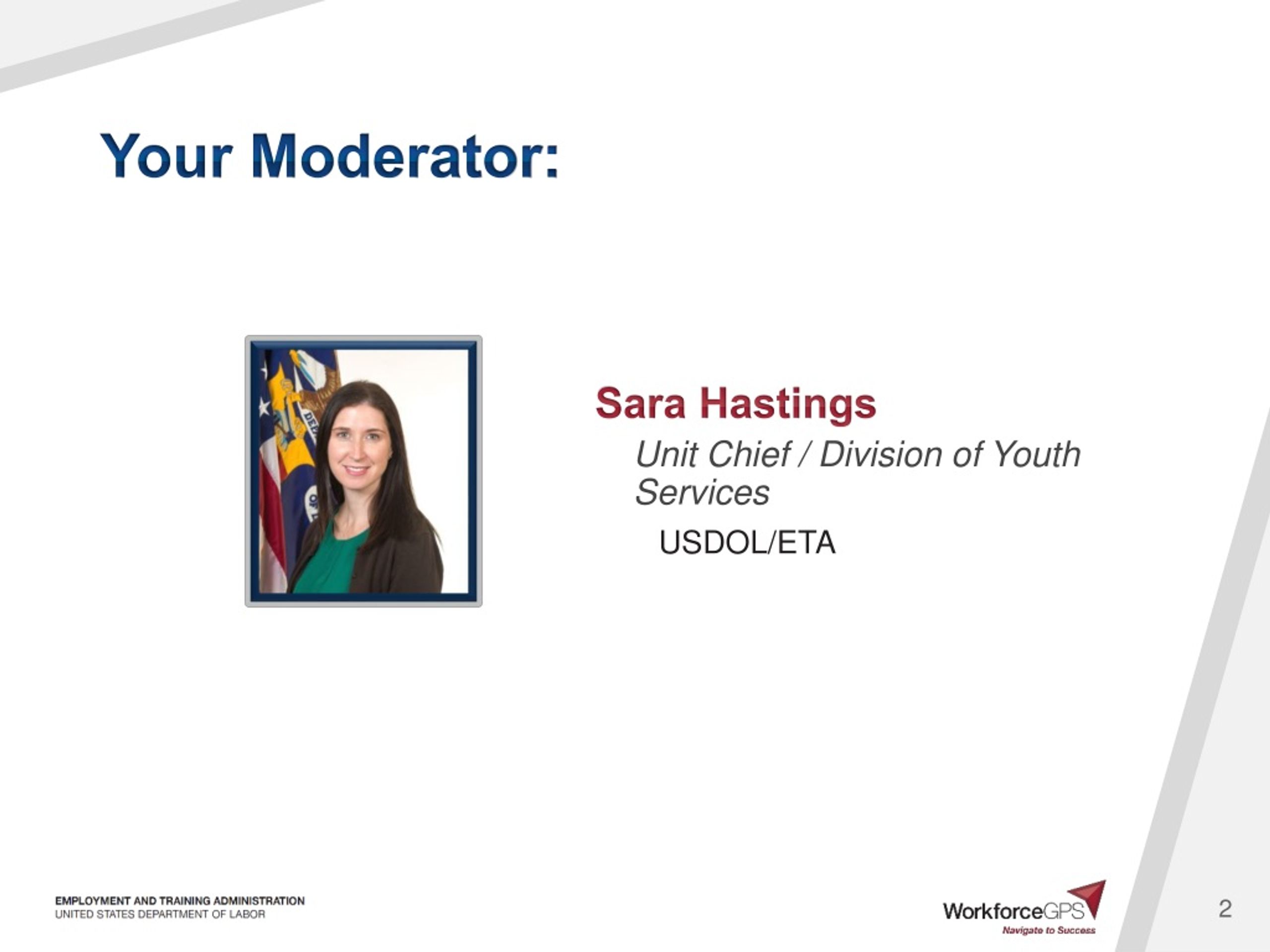 Your Moderator:

Sara Hastings

Unit Chief / Division of Youth Services

USDOL/ETA

EMPLOYMENT AND TRAINING ADMINISTRATION
UNITED STATES DEPARTMENT OF LABOR

WorkforceGPS
Navigate to Success

2